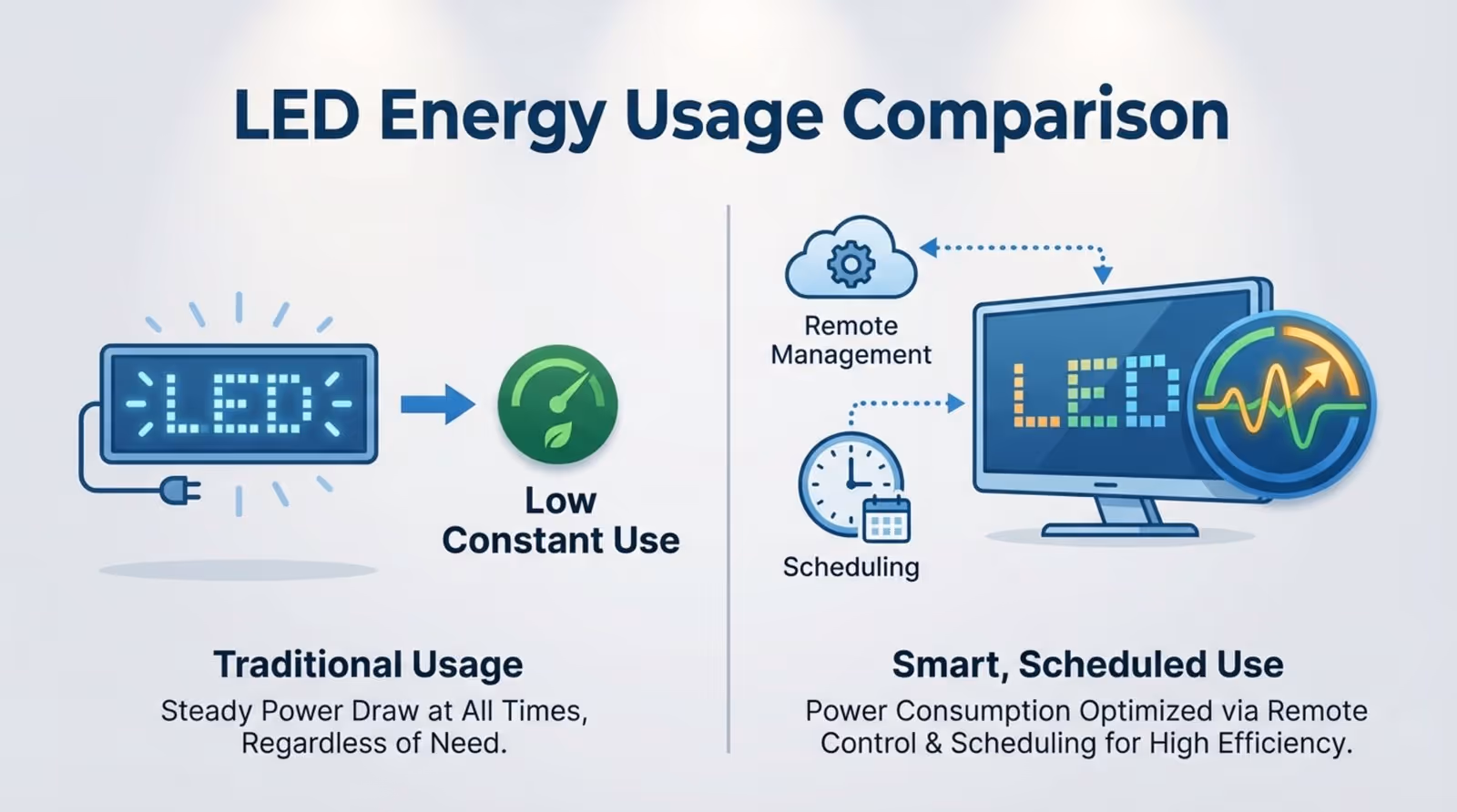 LED Energy Usage Comparison

LED

Low Constant Use

Traditional Usage

Steady Power Draw at All Times, Regardless of Need.

Remote Management

Scheduling

LED

Smart, Scheduled Use

Power Consumption Optimized via Remote Control & Scheduling for High Efficiency.